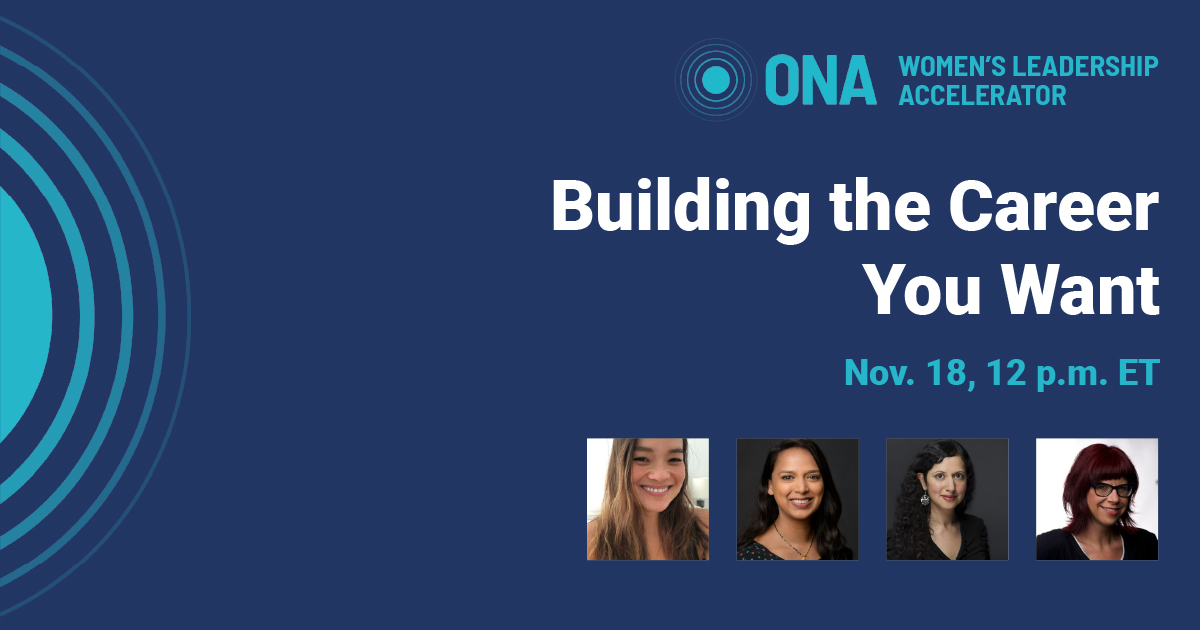 ONA WOMEN'S LEADERSHIP ACCELERATOR

Building the Career You Want

Nov. 18, 12 p.m. ET